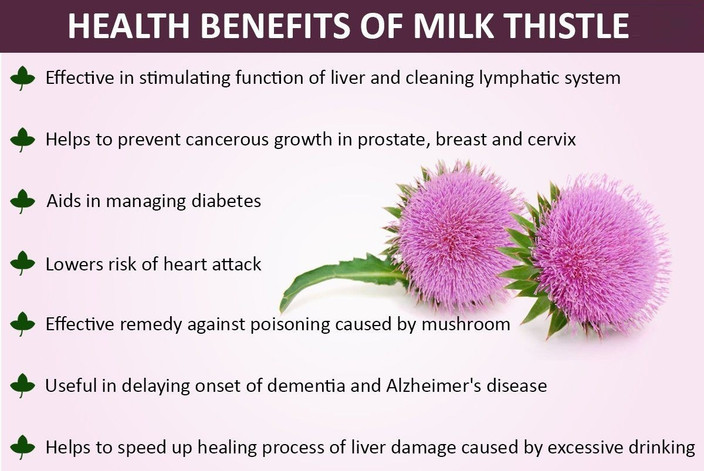 HEALTH BENEFITS OF MILK THISTLE

Effective in stimulating function of liver and cleaning lymphatic system

Helps to prevent cancerous growth in prostate, breast and cervix

Aids in managing diabetes

Lowers risk of heart attack

Effective remedy against poisoning caused by mushroom

Useful in delaying onset of dementia and Alzheimer's disease

Helps to speed up healing process of liver damage caused by excessive drinking